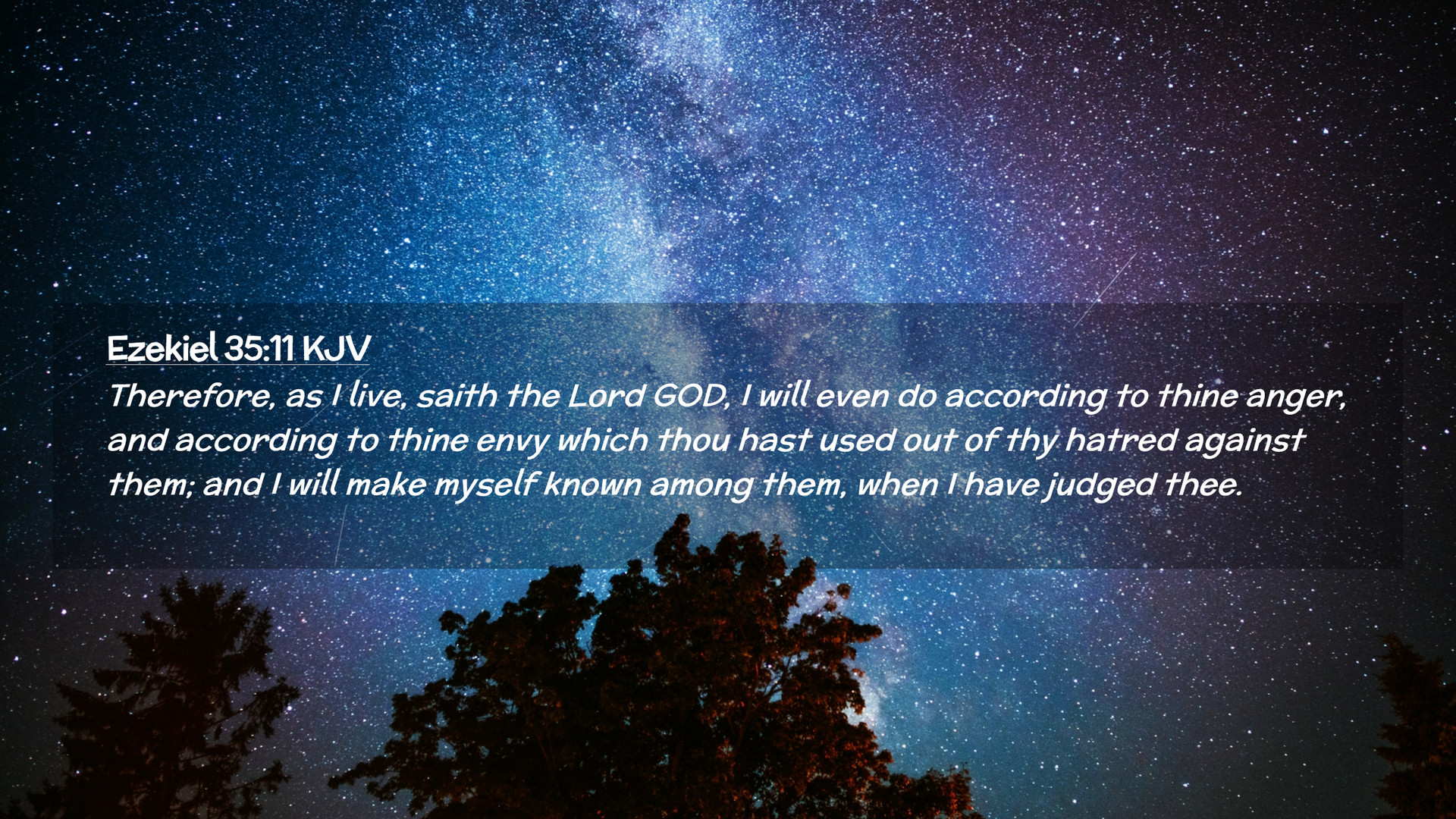 Ezekiel 35:11 KJV

Therefore, as I live, saith the Lord GOD, I will even do according to thine anger, and according to thine envy which thou hast used out of thy hatred against them; and I will make myself known among them, when I have judged thee.